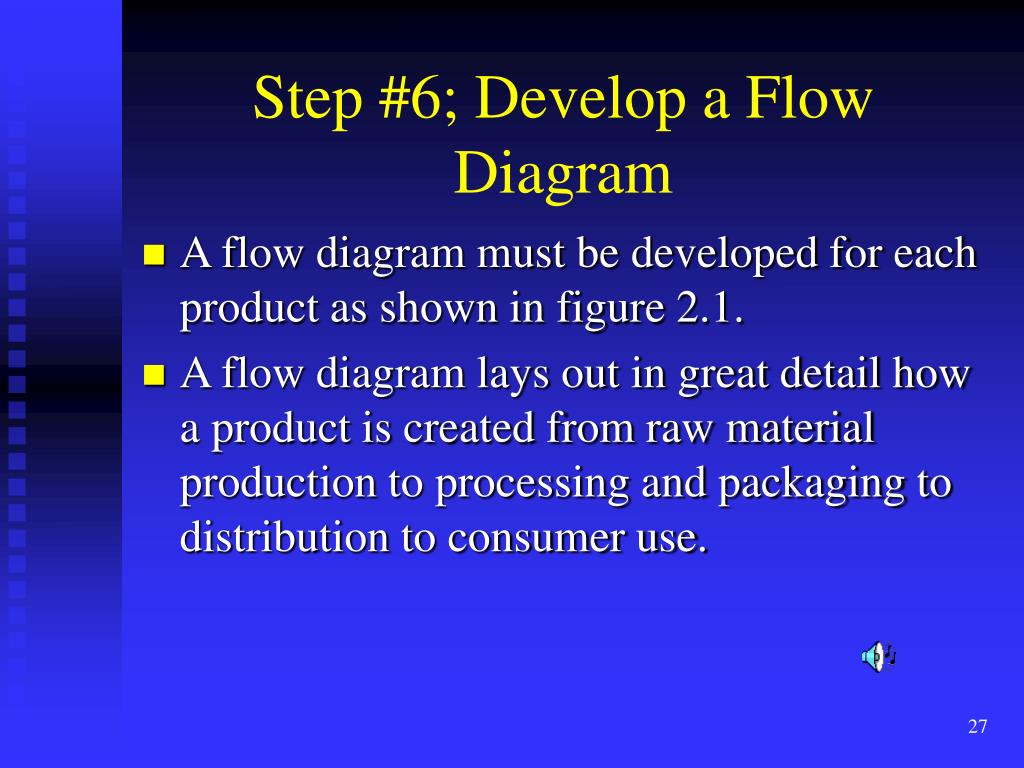 Step #6; Develop a Flow Diagram

A flow diagram must be developed for each product as shown in figure 2.1.

A flow diagram lays out in great detail how a product is created from raw material production to processing and packaging to distribution to consumer use.

27